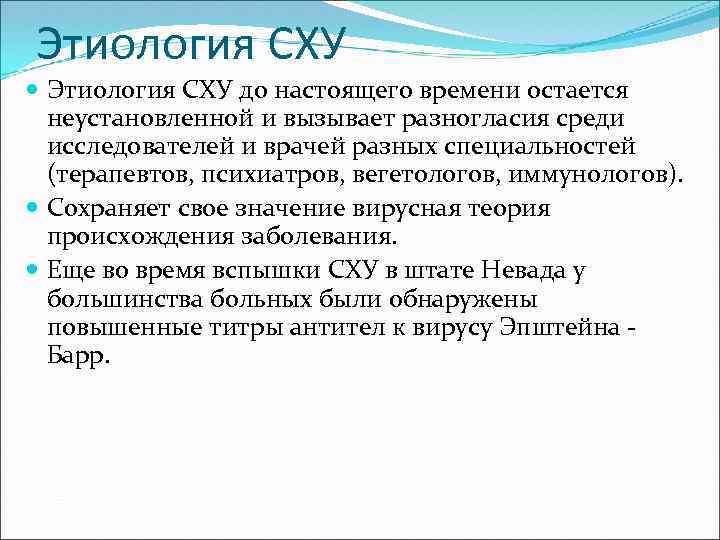 Этиология СХУ

Этиология СХУ до настоящего времени остается неустановленной и вызывает разногласия среди исследователей и врачей разных специальностей (терапевтов, психиатров, вегетологов, иммунологов).

Сохраняет свое значение вирусная теория происхождения заболевания.

Еще во время вспышки СХУ в штате Невада у большинства больных были обнаружены повышенные титры антител к вирусу Эпштейна - Барр.